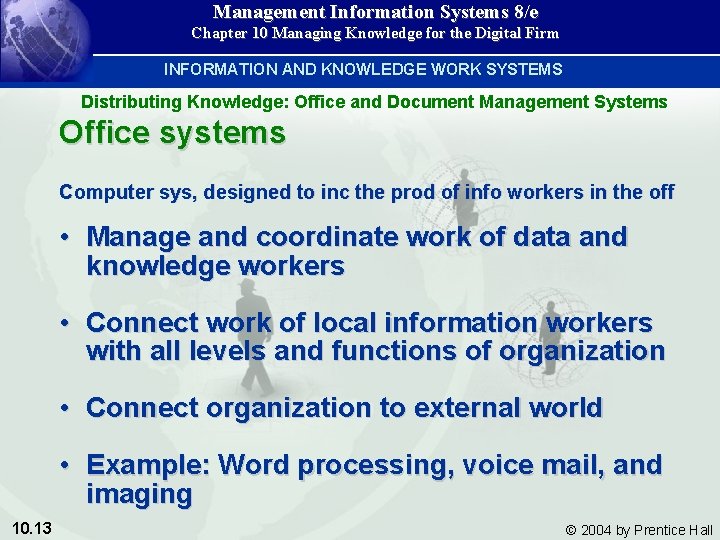 Management Information Systems 8/e
Chapter 10 Managing Knowledge for the Digital Firm

INFORMATION AND KNOWLEDGE WORK SYSTEMS

Distributing Knowledge: Office and Document Management Systems

Office systems

Computer sys, designed to inc the prod of info workers in the off

• Manage and coordinate work of data and knowledge workers

• Connect work of local information workers with all levels and functions of organization

• Connect organization to external world

• Example: Word processing, voice mail, and imaging

10.13

© 2004 by Prentice Hall